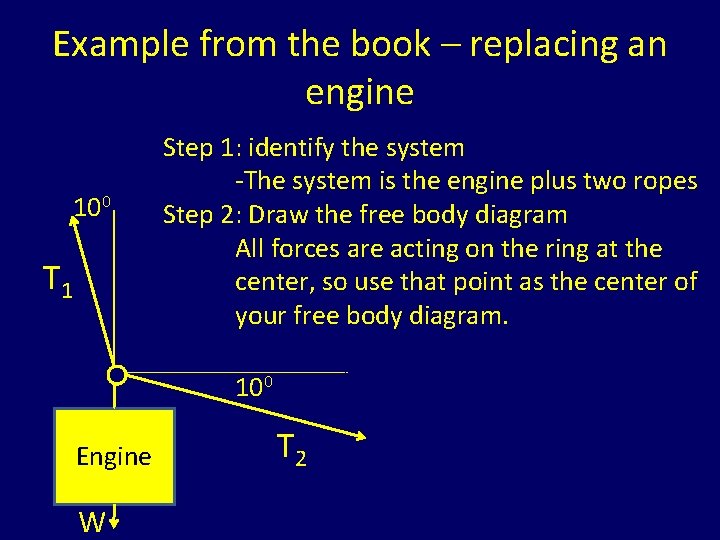 Example from the book – replacing an engine

Step 1: identify the system

-The system is the engine plus two ropes

Step 2: Draw the free body diagram

All forces are acting on the ring at the center, so use that point as the center of your free body diagram.

$10^0$

$T_1$

$10^0$

$T_2$

Engine

W